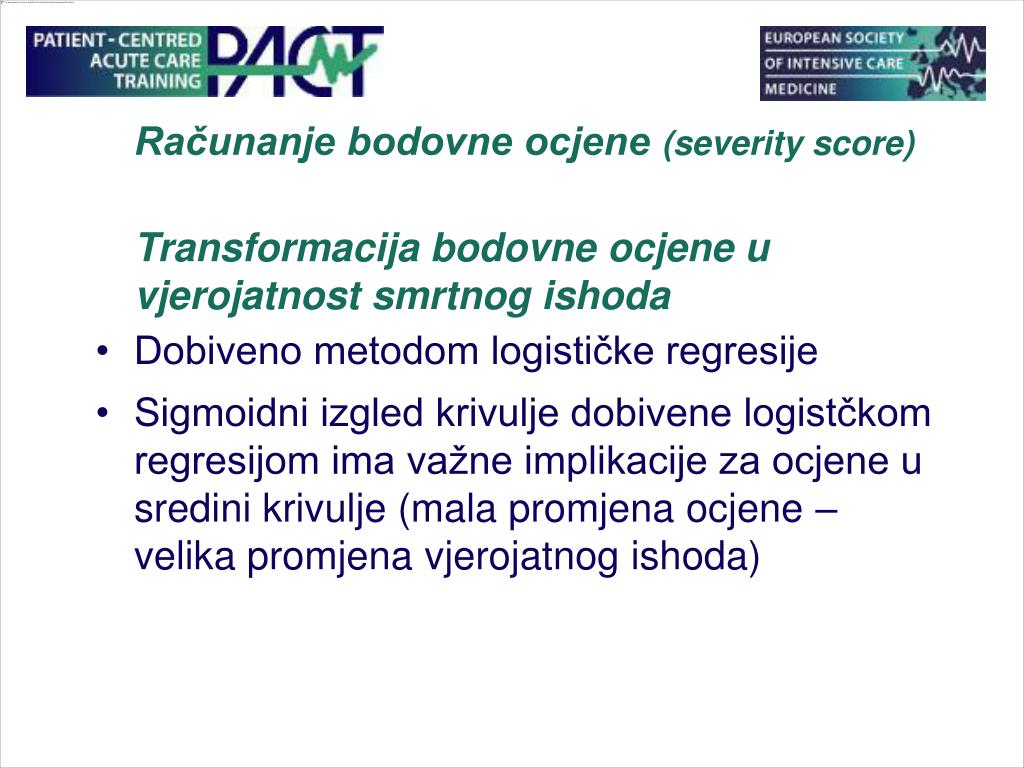 PATIENT - CENTRED ACUTE CARE TRAINING PACT

EUROPEAN SOCIETY OF INTENSIVE CARE MEDICINE

Računanje bodovne ocjene (severity score)

Transformacija bodovne ocjene u vjerojatnost smrtnog ishoda

• Dobiveno metodom logističke regresije

• Sigmoidni izgled krivulje dobivene logistčkom regresijom ima važne implikacije za ocjene u sredini krivulje (mala promjena ocjene – velika promjena vjerojatnog ishoda)